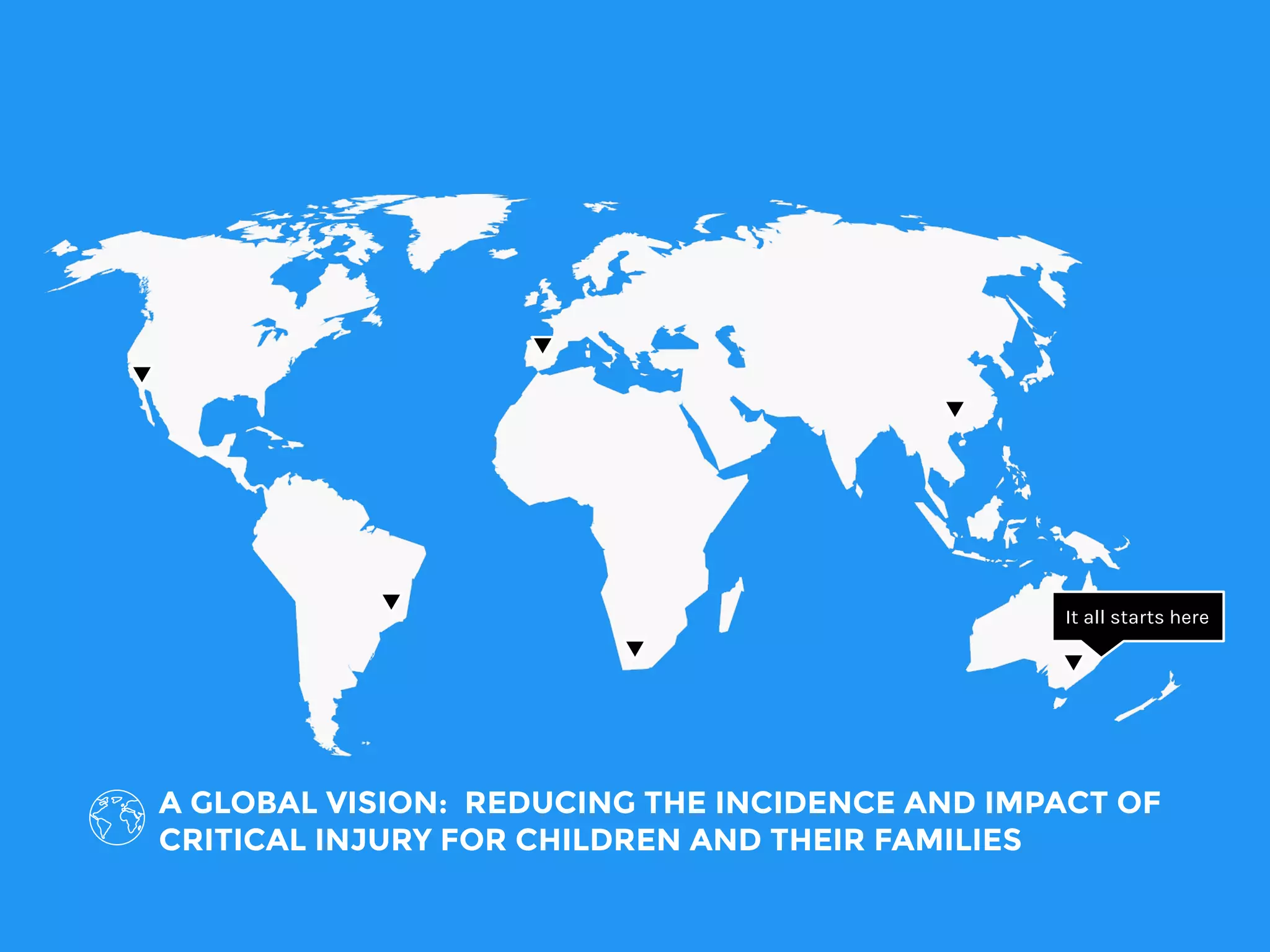 It all starts here

A GLOBAL VISION: REDUCING THE INCIDENCE AND IMPACT OF CRITICAL INJURY FOR CHILDREN AND THEIR FAMILIES